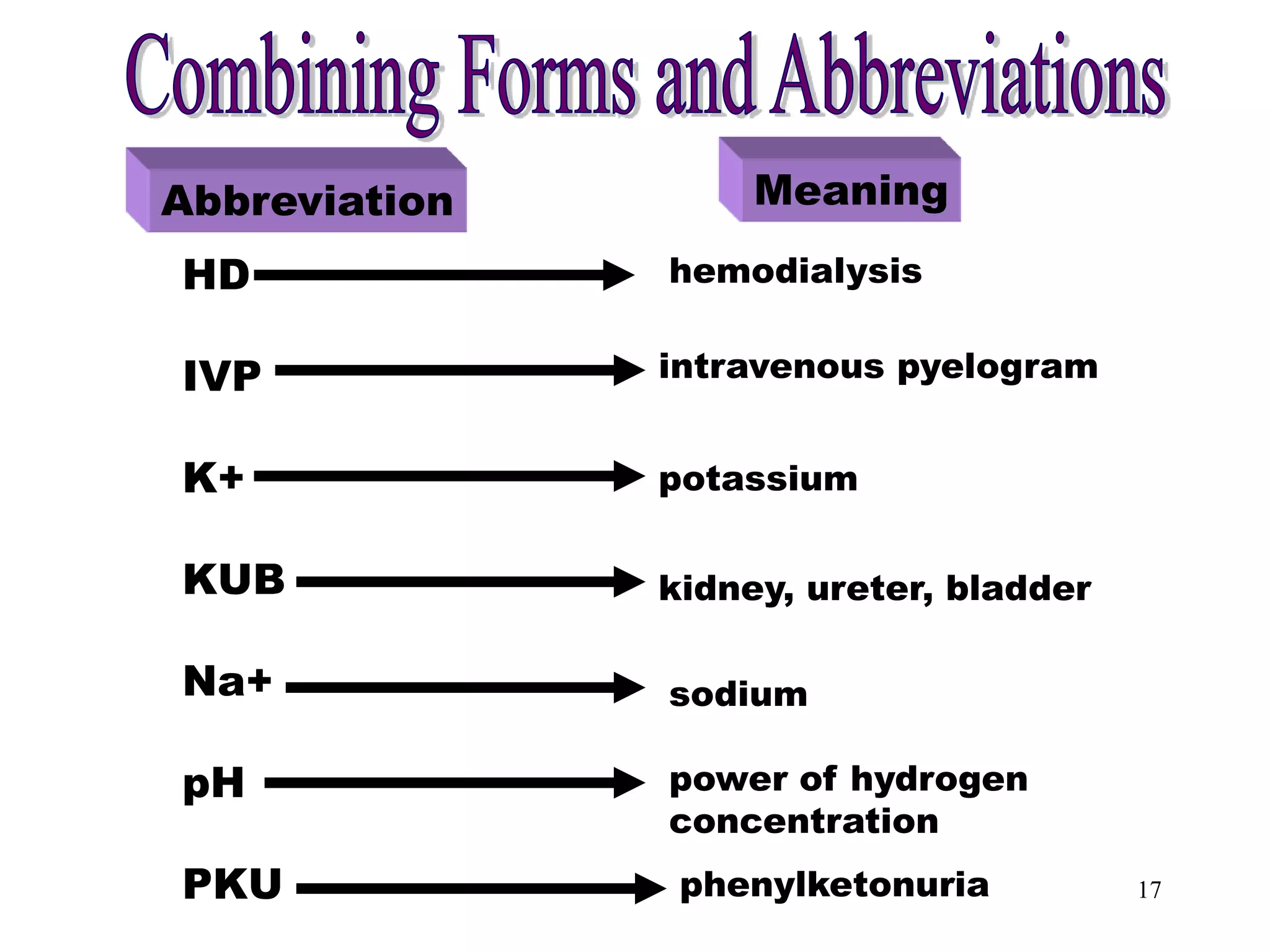 Combining Forms and Abbreviations

| Abbreviation | Meaning |
|---|---|
| HD | hemodialysis |
| IVP | intravenous pyelogram |
| K+ | potassium |
| KUB | kidney, ureter, bladder |
| Na+ | sodium |
| pH | power of hydrogen concentration |
| PKU | phenylketonuria |

17